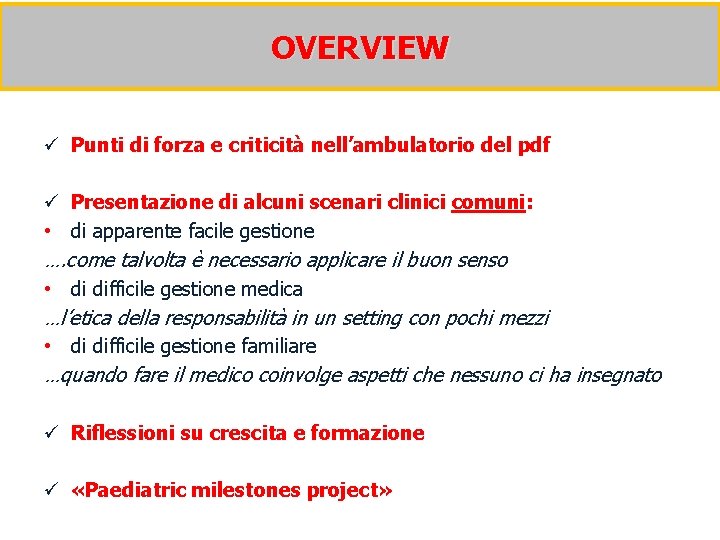 OVERVIEW

✓ Punti di forza e criticità nell'ambulatorio del pdf

✓ Presentazione di alcuni scenari clinici comuni:
• di apparente facile gestione
….come talvolta è necessario applicare il buon senso
• di difficile gestione medica
…l'etica della responsabilità in un setting con pochi mezzi
• di difficile gestione familiare
…quando fare il medico coinvolge aspetti che nessuno ci ha insegnato

✓ Riflessioni su crescita e formazione

✓ «Paediatric milestones project»